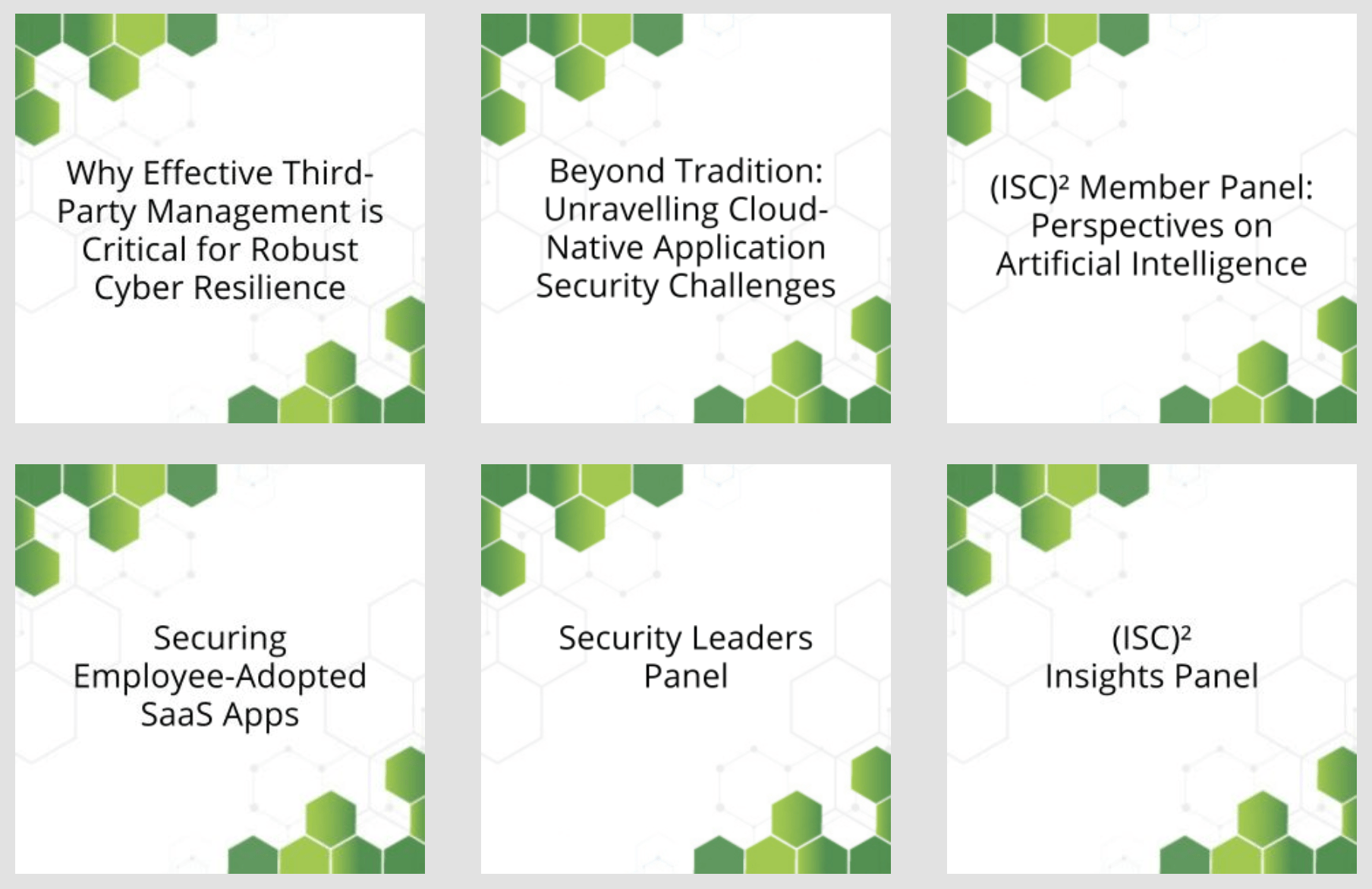 Why Effective Third-Party Management is Critical for Robust Cyber Resilience

Beyond Tradition: Unravelling Cloud-Native Application Security Challenges

(ISC)² Member Panel: Perspectives on Artificial Intelligence

Securing Employee-Adopted SaaS Apps

Security Leaders Panel

(ISC)² Insights Panel